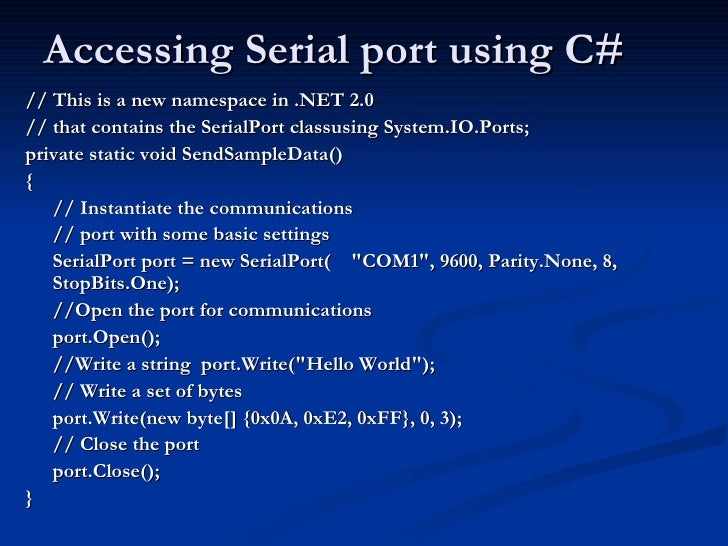 Accessing Serial port using C#

// This is a new namespace in .NET 2.0
// that contains the SerialPort classusing System.IO.Ports;
private static void SendSampleData()
{
// Instantiate the communications
// port with some basic settings
SerialPort port = new SerialPort( "COM1", 9600, Parity.None, 8, StopBits.One);
//Open the port for communications
port.Open();
//Write a string port.Write("Hello World");
// Write a set of bytes
port.Write(new byte[] {0x0A, 0xE2, 0xFF}, 0, 3);
// Close the port
port.Close();
}